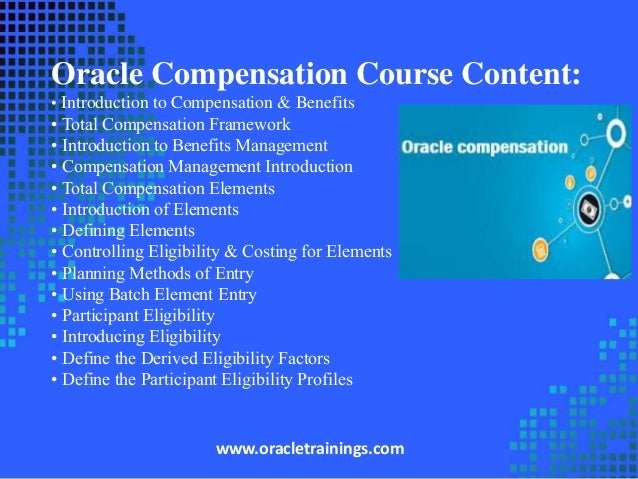 Oracle Compensation Course Content:

• Introduction to Compensation & Benefits
• Total Compensation Framework
• Introduction to Benefits Management
• Compensation Management Introduction
• Total Compensation Elements
• Introduction of Elements
• Defining Elements
• Controlling Eligibility & Costing for Elements
• Planning Methods of Entry
• Using Batch Element Entry
• Participant Eligibility
• Introducing Eligibility
• Define the Derived Eligibility Factors
• Define the Participant Eligibility Profiles

Oracle compensation

www.oracletrainings.com